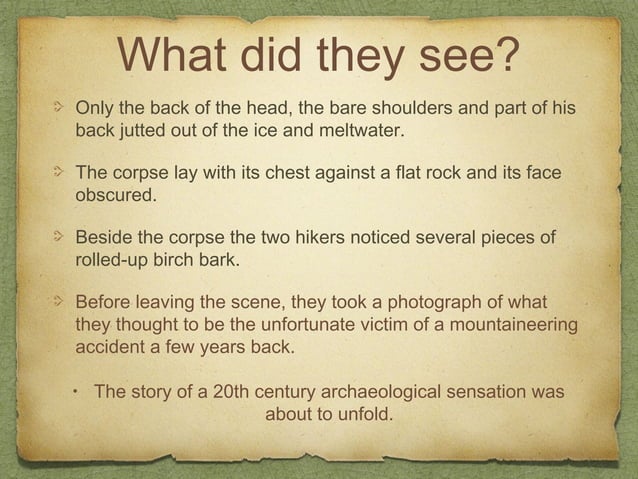 What did they see?

Only the back of the head, the bare shoulders and part of his back jutted out of the ice and meltwater.

The corpse lay with its chest against a flat rock and its face obscured.

Beside the corpse the two hikers noticed several pieces of rolled-up birch bark.

Before leaving the scene, they took a photograph of what they thought to be the unfortunate victim of a mountaineering accident a few years back.

• The story of a 20th century archaeological sensation was about to unfold.